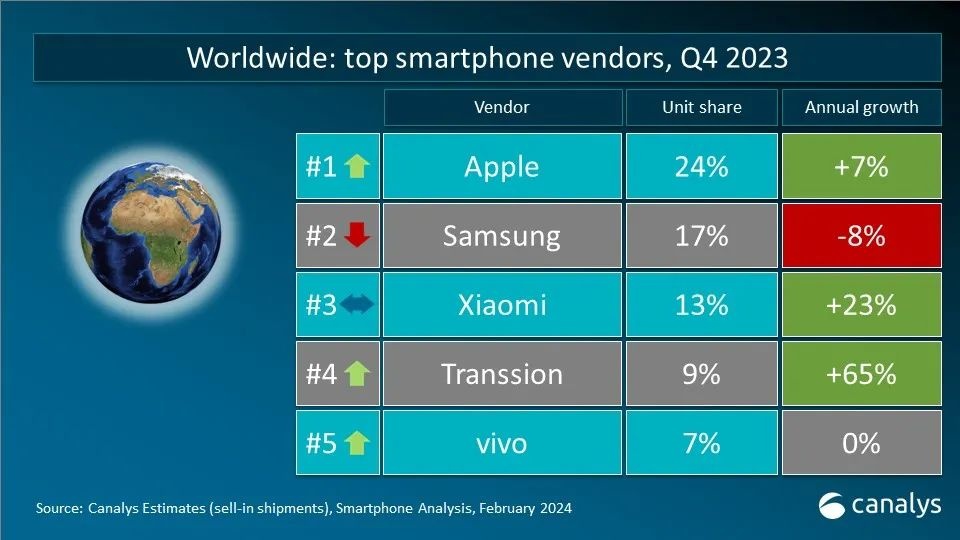 Worldwide: top smartphone vendors, Q4 2023

| | Vendor | Unit share | Annual growth |
|---|---|---|---|
| #1 | Apple | 24% | +7% |
| #2 | Samsung | 17% | -8% |
| #3 | Xiaomi | 13% | +23% |
| #4 | Transsion | 9% | +65% |
| #5 | vivo | 7% | 0% |

Source: Canalys Estimates (sell-in shipments), Smartphone Analysis, February 2024

canalys